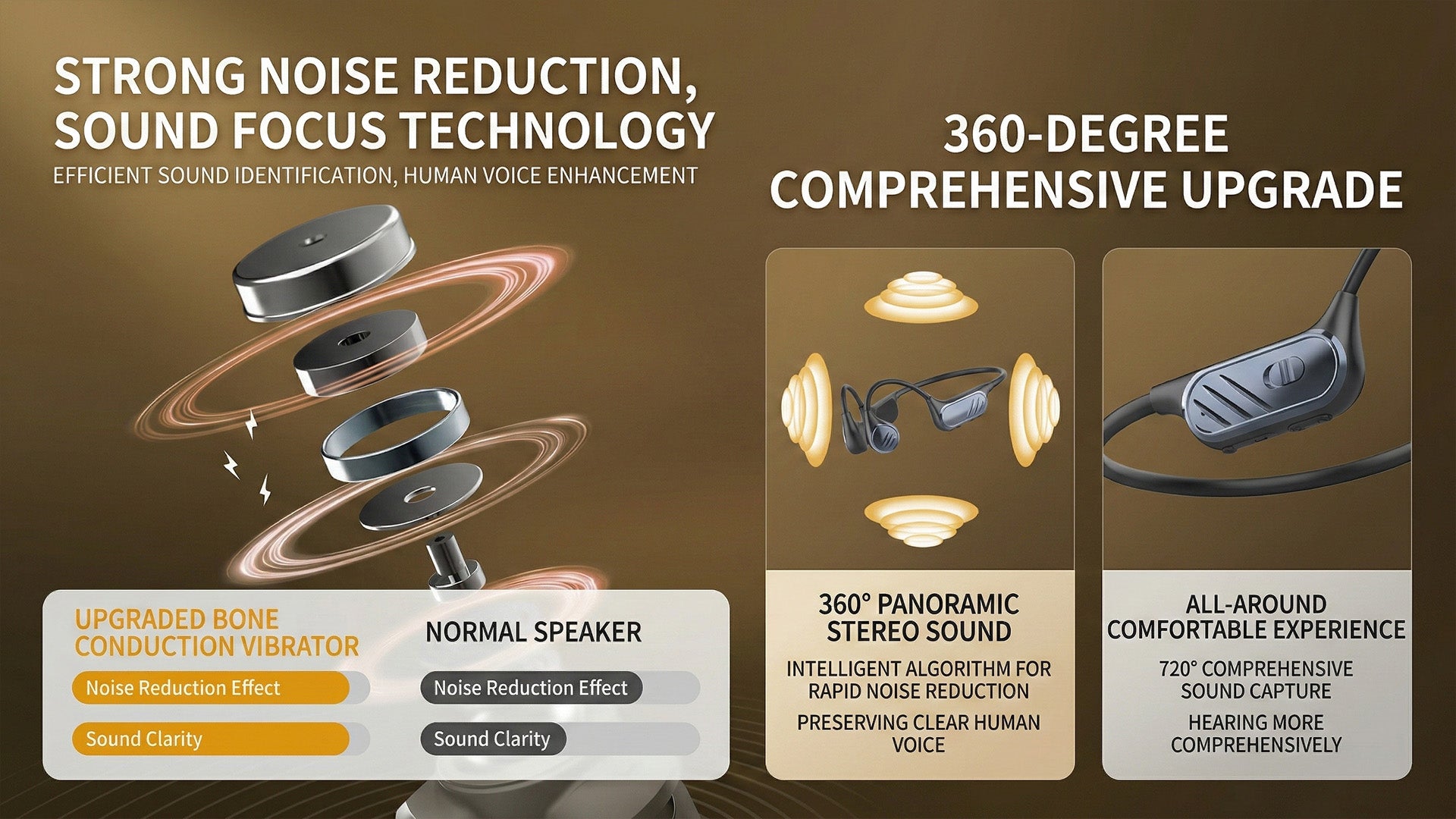 STRONG NOISE REDUCTION, SOUND FOCUS TECHNOLOGY
EFFICIENT SOUND IDENTIFICATION, HUMAN VOICE ENHANCEMENT

UPGRADED BONE CONDUCTION VIBRATOR
Noise Reduction Effect
Sound Clarity

NORMAL SPEAKER
Noise Reduction Effect
Sound Clarity

360-DEGREE COMPREHENSIVE UPGRADE

360° PANORAMIC STEREO SOUND
INTELLIGENT ALGORITHM FOR RAPID NOISE REDUCTION
PRESERVING CLEAR HUMAN VOICE

ALL-AROUND COMFORTABLE EXPERIENCE
720° COMPREHENSIVE SOUND CAPTURE
HEARING MORE COMPREHENSIVELY